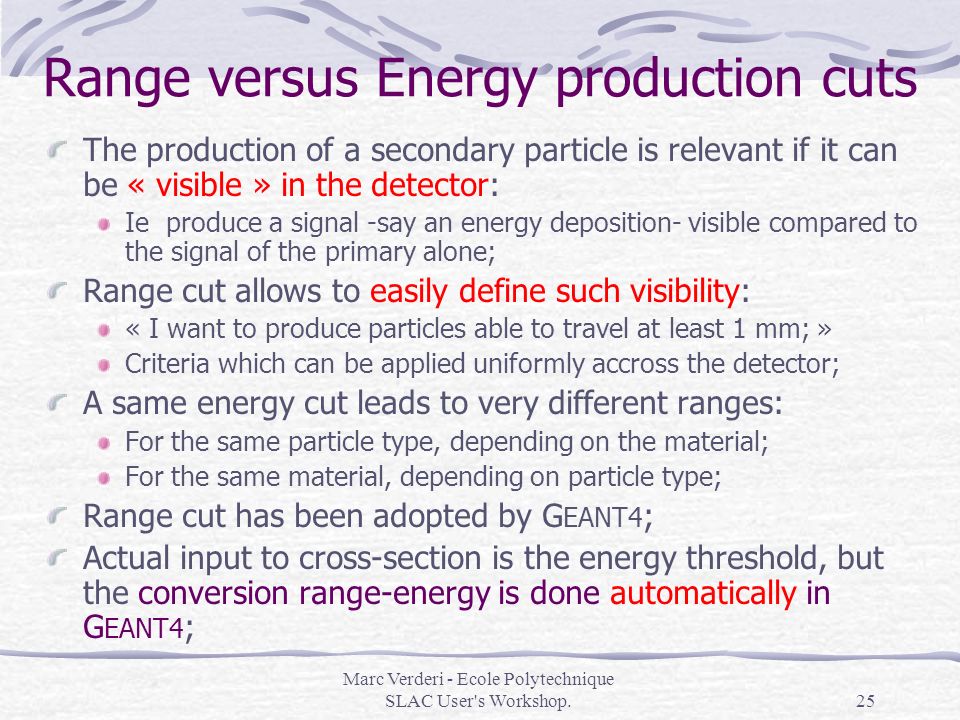 Range versus Energy production cuts

The production of a secondary particle is relevant if it can be « visible » in the detector:

Ie produce a signal -say an energy deposition- visible compared to the signal of the primary alone;

Range cut allows to easily define such visibility:

« I want to produce particles able to travel at least 1 mm; »

Criteria which can be applied uniformly accross the detector;

A same energy cut leads to very different ranges:

For the same particle type, depending on the material;

For the same material, depending on particle type;

Range cut has been adopted by GEANT4;

Actual input to cross-section is the energy threshold, but the conversion range-energy is done automatically in GEANT4;

Marc Verderi - Ecole Polytechnique
SLAC User's Workshop.

25